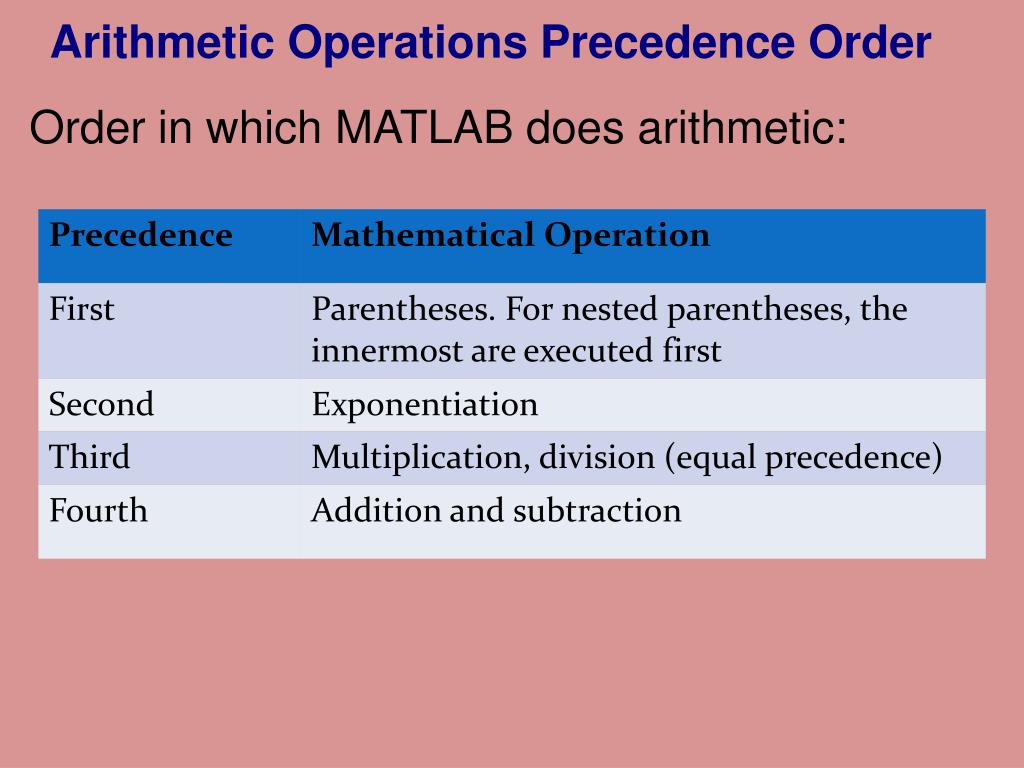 Arithmetic Operations Precedence Order

Order in which MATLAB does arithmetic:

| Precedence | Mathematical Operation |
|---|---|
| First | Parentheses. For nested parentheses, the innermost are executed first |
| Second | Exponentiation |
| Third | Multiplication, division (equal precedence) |
| Fourth | Addition and subtraction |